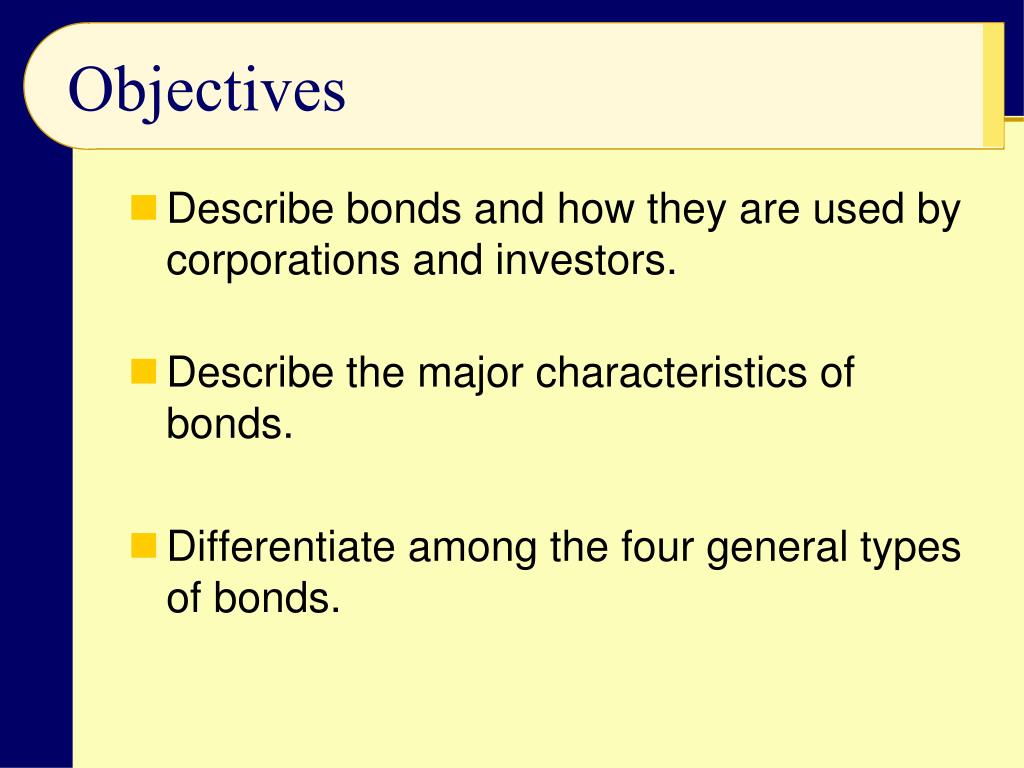 Objectives

Describe bonds and how they are used by corporations and investors.

Describe the major characteristics of bonds.

Differentiate among the four general types of bonds.